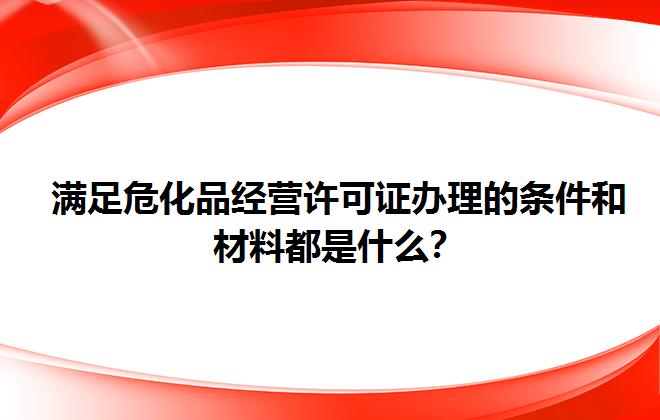 满足危化品经营许可证办理的条件和材料都是什么?